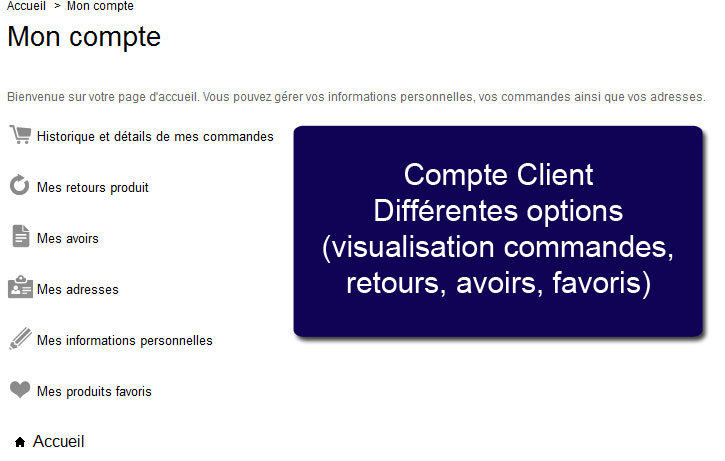 Accueil > Mon compte

Mon compte

Bienvenue sur votre page d'accueil. Vous pouvez gérer vos informations personnelles, vos commandes ainsi que vos adresses.

Historique et détails de mes commandes

Mes retours produit

Mes avoirs

Mes adresses

Mes informations personnelles

Mes produits favoris

Accueil

Compte Client
Différentes options
(visualisation commandes,
retours, avoirs, favoris)